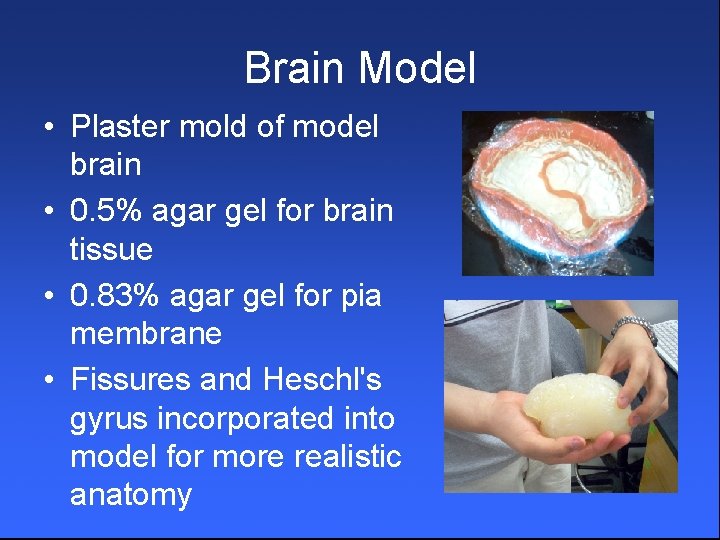 Brain Model

• Plaster mold of model brain
• 0.5% agar gel for brain tissue
• 0.83% agar gel for pia membrane
• Fissures and Heschl's gyrus incorporated into model for more realistic anatomy